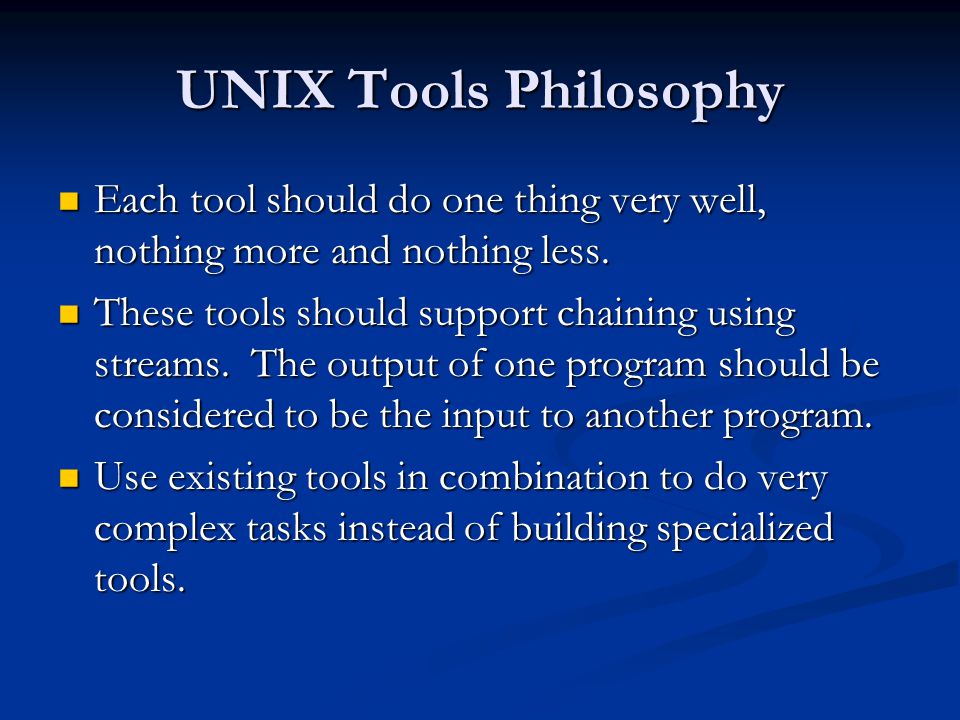 UNIX Tools Philosophy

- Each tool should do one thing very well, nothing more and nothing less.
- These tools should support chaining using streams. The output of one program should be considered to be the input to another program.
- Use existing tools in combination to do very complex tasks instead of building specialized tools.